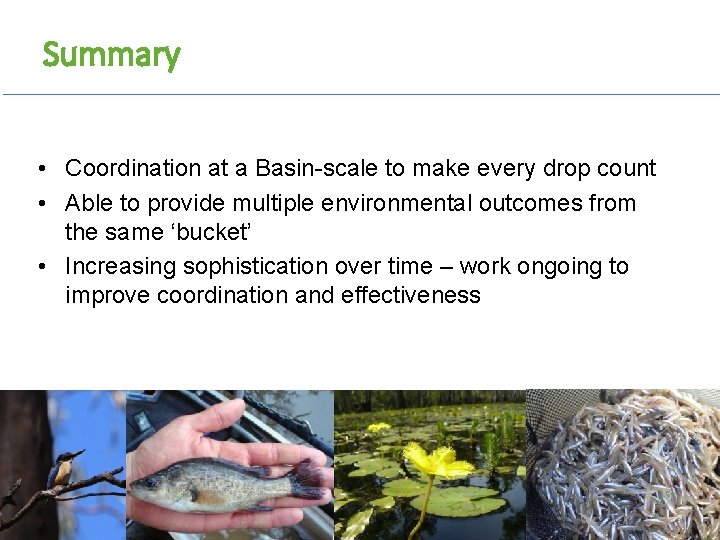 Summary

• Coordination at a Basin-scale to make every drop count
• Able to provide multiple environmental outcomes from the same ‘bucket’
• Increasing sophistication over time – work ongoing to improve coordination and effectiveness